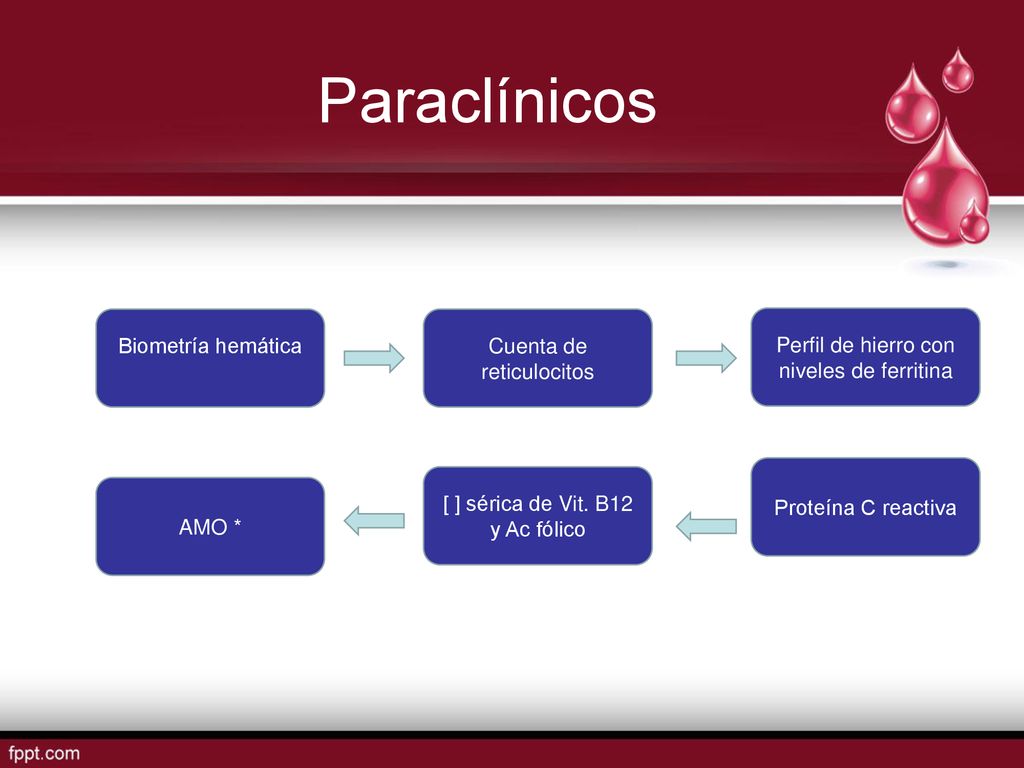 Paraclínicos

Biometría hemática

Cuenta de reticulocitos

Perfil de hierro con niveles de ferritina

Proteína C reactiva

[ ] sérica de Vit. B12 y Ac fólico

AMO *

fppt.com